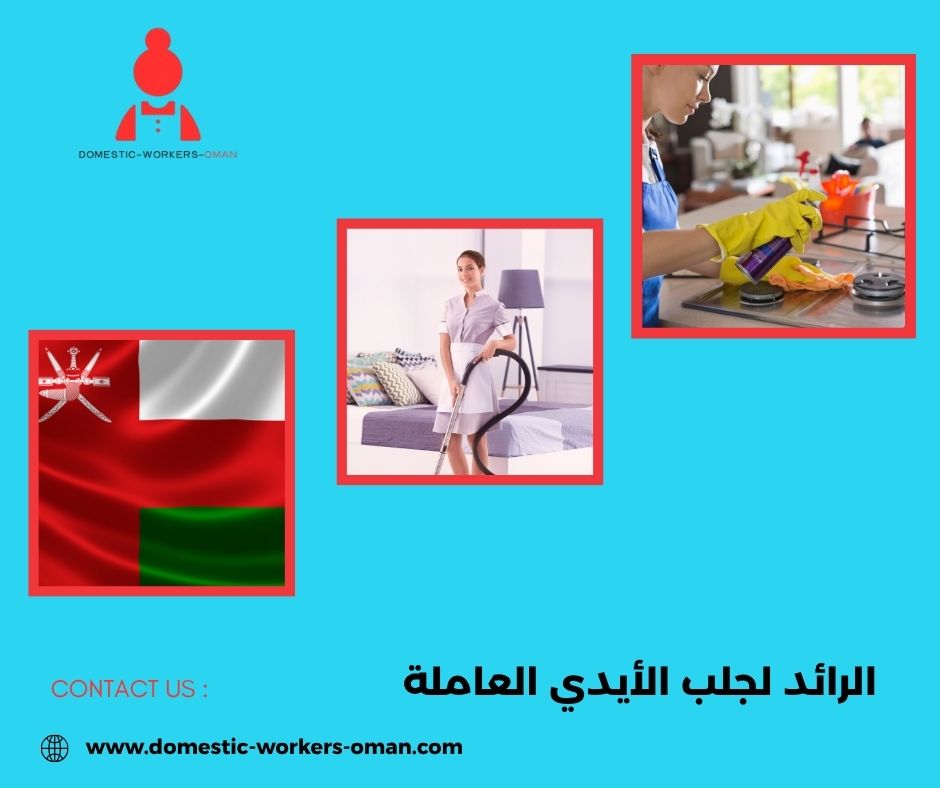 DOMESTIC-WORKERS-OMAN

الرائد لجلب الأيدي العاملة

CONTACT US :

www.domestic-workers-oman.com